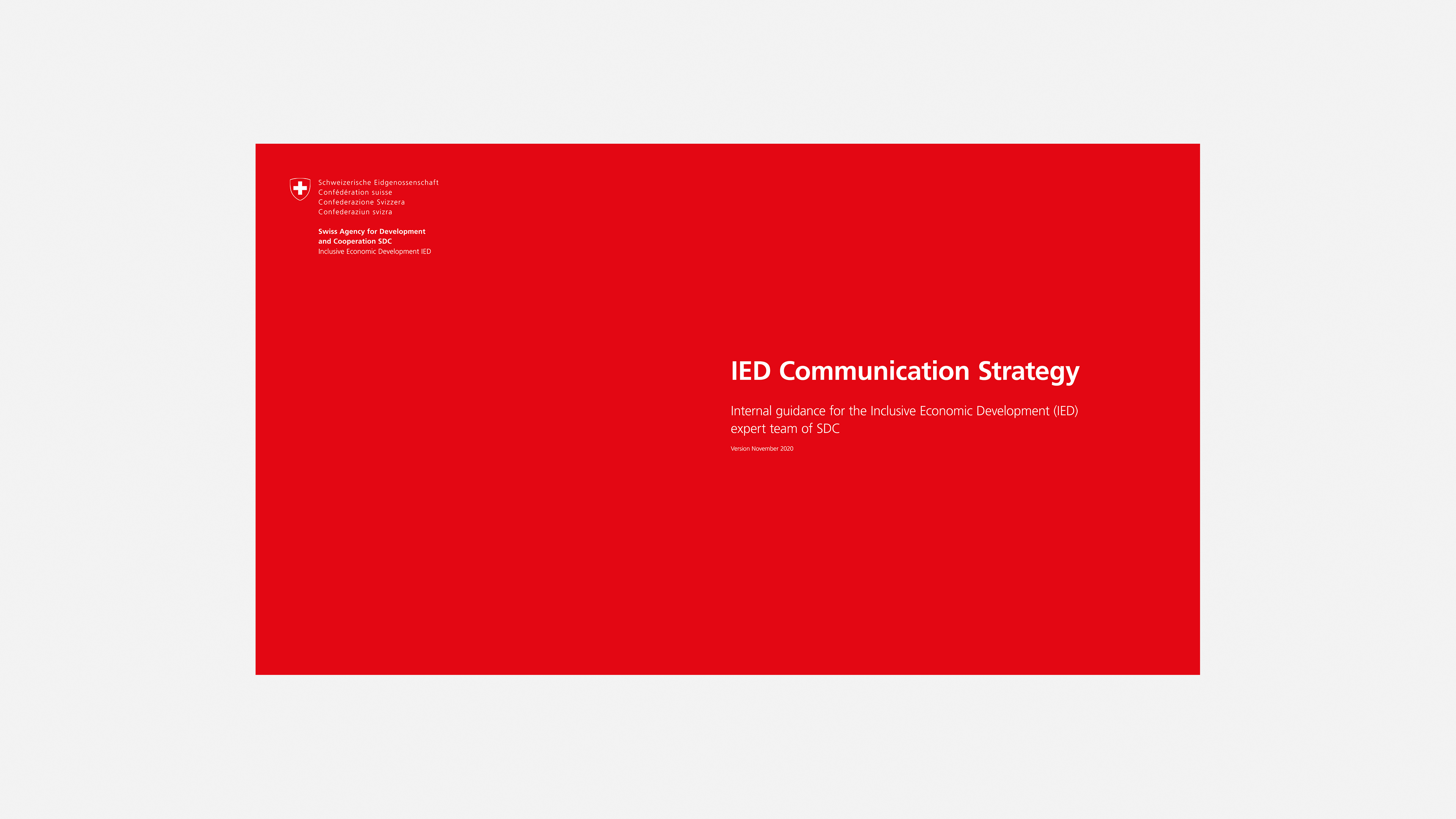 Schweizerische Eidgenossenschaft
Confédération suisse
Confederazione Svizzera
Confederaziun svizra

Swiss Agency for Development and Cooperation SDC
Inclusive Economic Development IED

IED Communication Strategy

Internal guidance for the Inclusive Economic Development (IED) expert team of SDC

Version November 2020